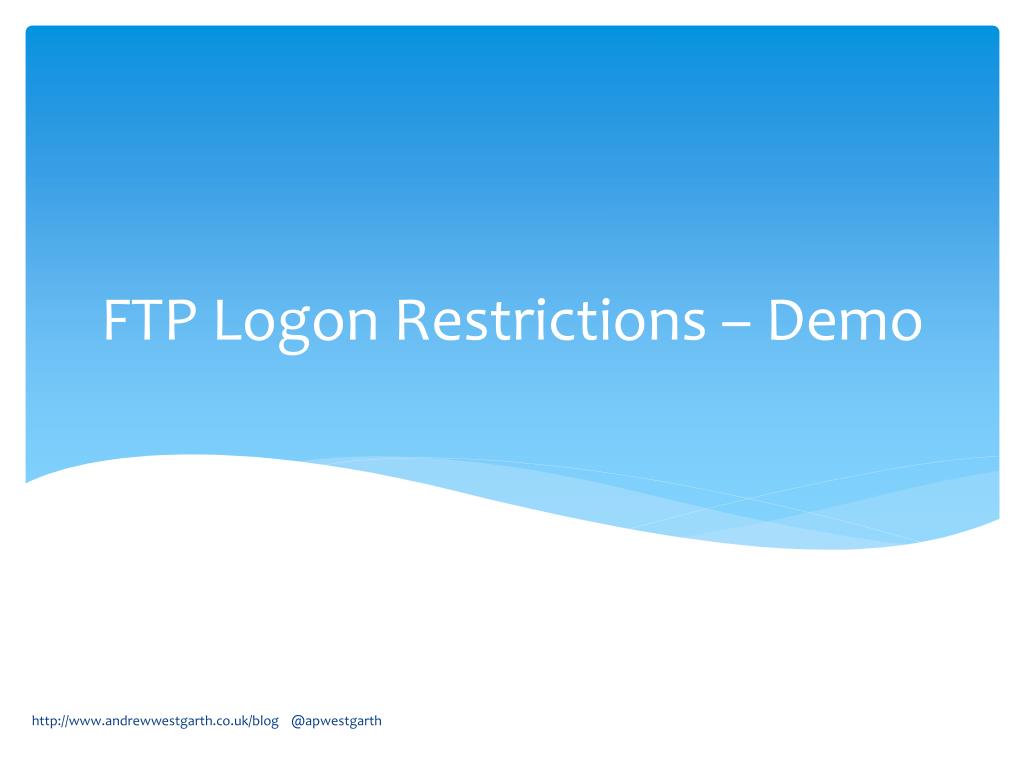 FTP Logon Restrictions – Demo

http://www.andrewwestgarth.co.uk/blog @apwestgarth